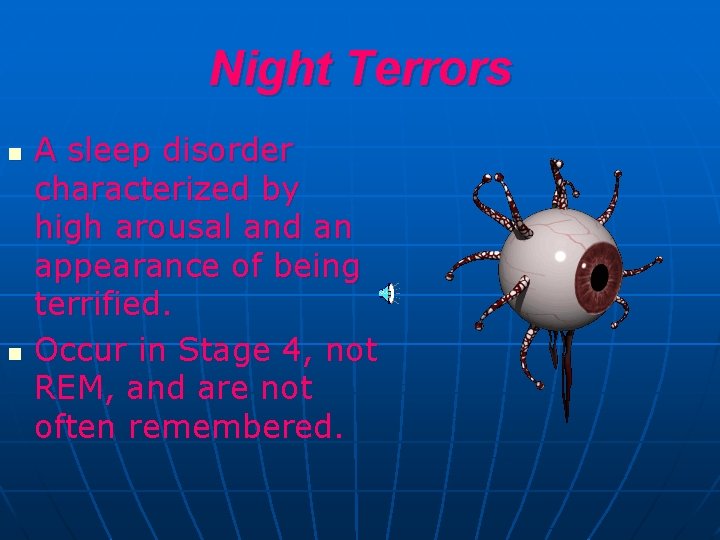 Night Terrors

- A sleep disorder characterized by high arousal and an appearance of being terrified.
- Occur in Stage 4, not REM, and are not often remembered.